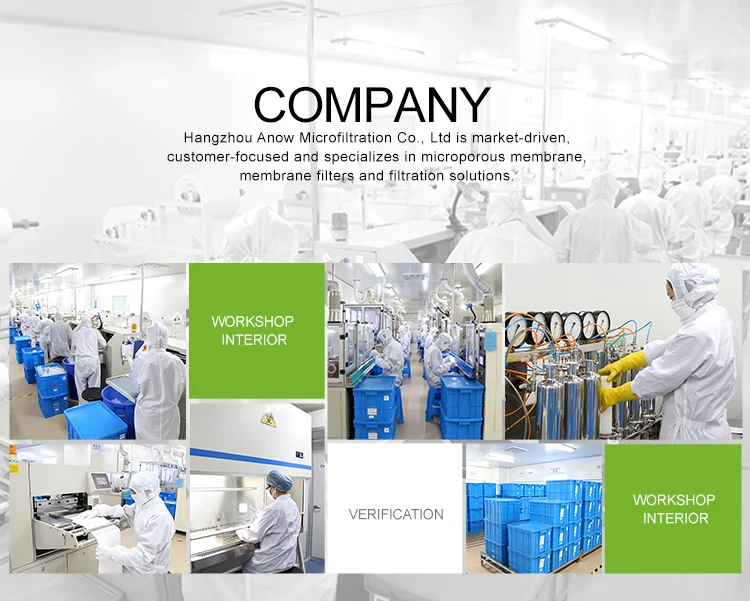 COMPANY

Hangzhou Anow Microfiltration Co., Ltd is market-driven, customer-focused and specializes in microporous membrane, membrane filters and filtration solutions.

WORKSHOP INTERIOR

VERIFICATION

WORKSHOP INTERIOR